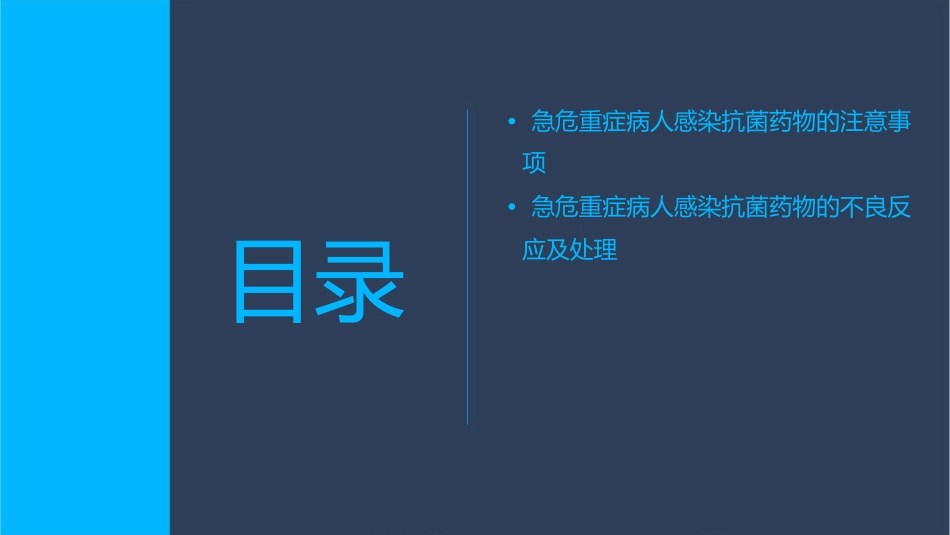 目录

• 急危重症病人感染抗菌药物的注意事项

• 急危重症病人感染抗菌药物的不良反应及处理